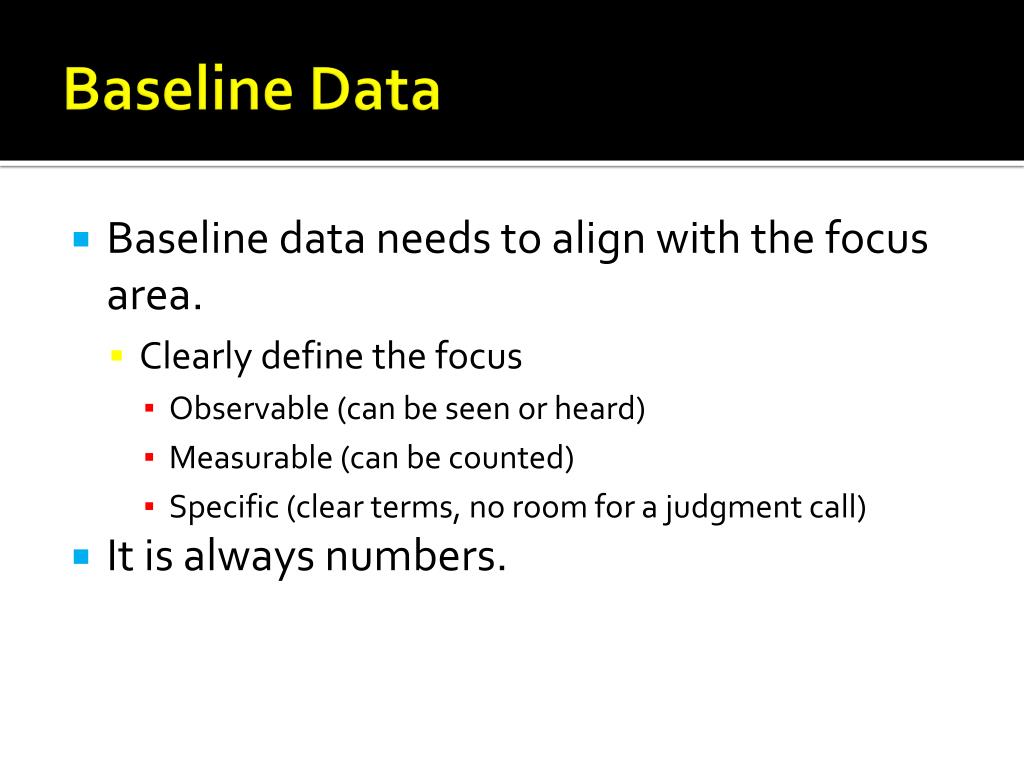 Baseline Data

Baseline data needs to align with the focus area.

Clearly define the focus

Observable (can be seen or heard)

Measurable (can be counted)

Specific (clear terms, no room for a judgment call)

It is always numbers.